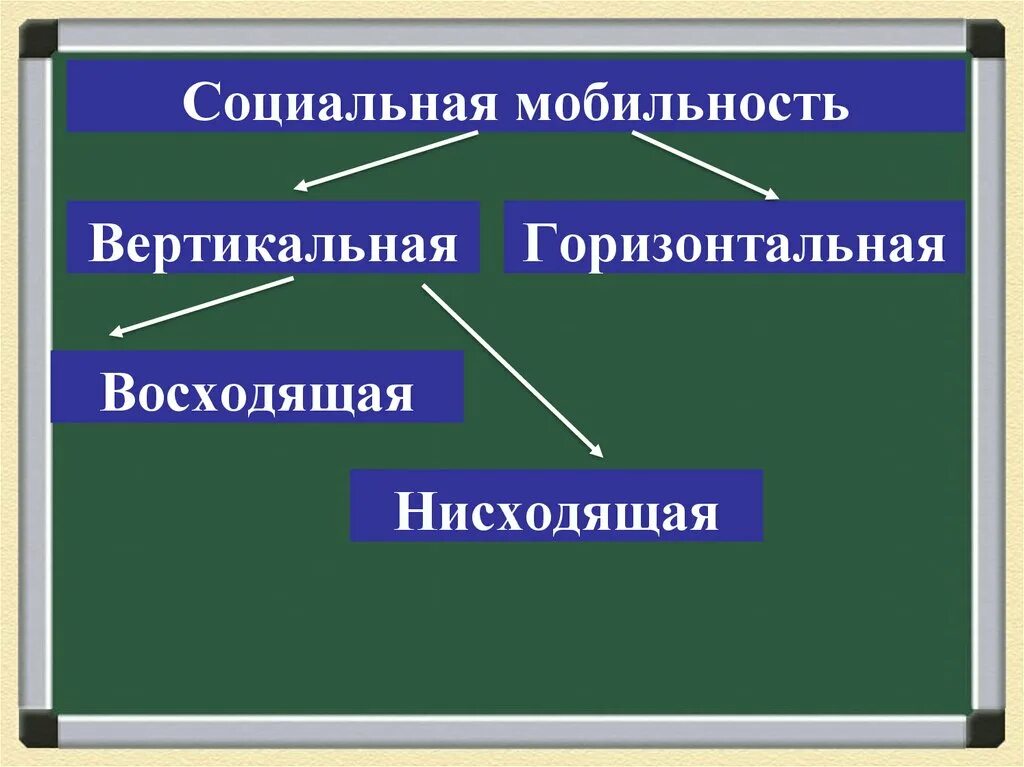 Социальная мобильность

Вертикальная

Горизонтальная

Восходящая

Нисходящая